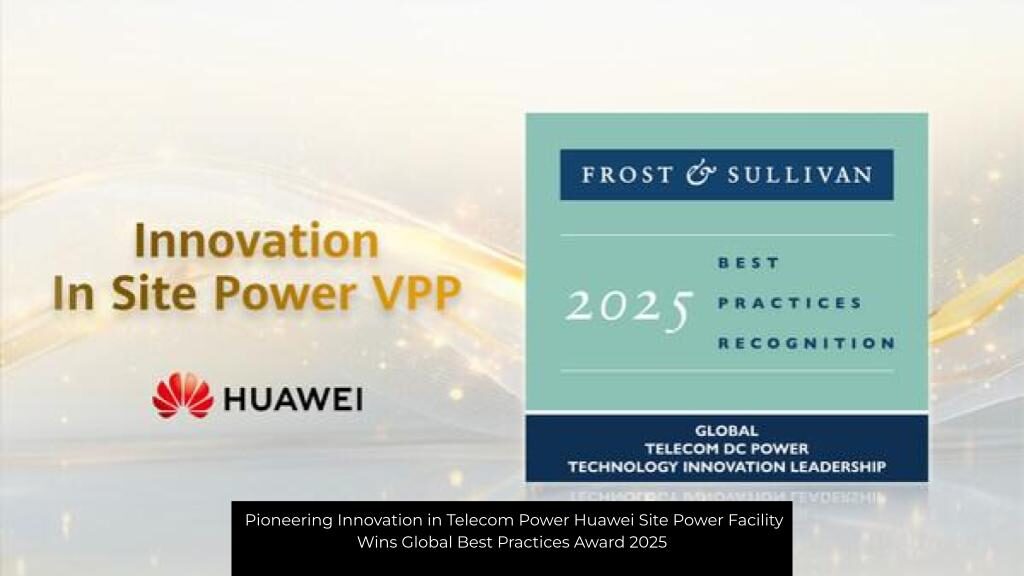 Innovation
In Site Power VPP

HUAWEI

FROST & SULLIVAN

2025 BEST PRACTICES RECOGNITION

GLOBAL
TELECOM DC POWER
TECHNOLOGY INNOVATION LEADERSHIP

Pioneering Innovation in Telecom Power Huawei Site Power Facility Wins Global Best Practices Award 2025